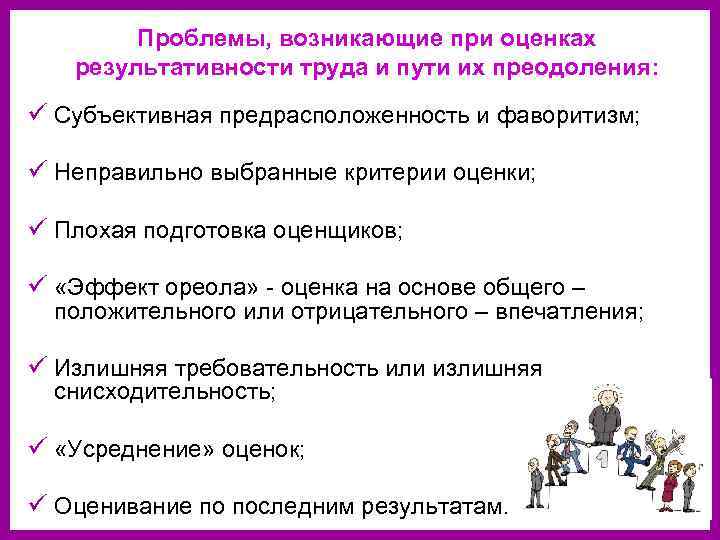 Проблемы, возникающие при оценках результативности труда и пути их преодоления:

✓ Субъективная предрасположенность и фаворитизм;

✓ Неправильно выбранные критерии оценки;

✓ Плохая подготовка оценщиков;

✓ «Эффект ореола» - оценка на основе общего – положительного или отрицательного – впечатления;

✓ Излишняя требовательность или излишняя снисходительность;

✓ «Усреднение» оценок;

✓ Оценивание по последним результатам.

1